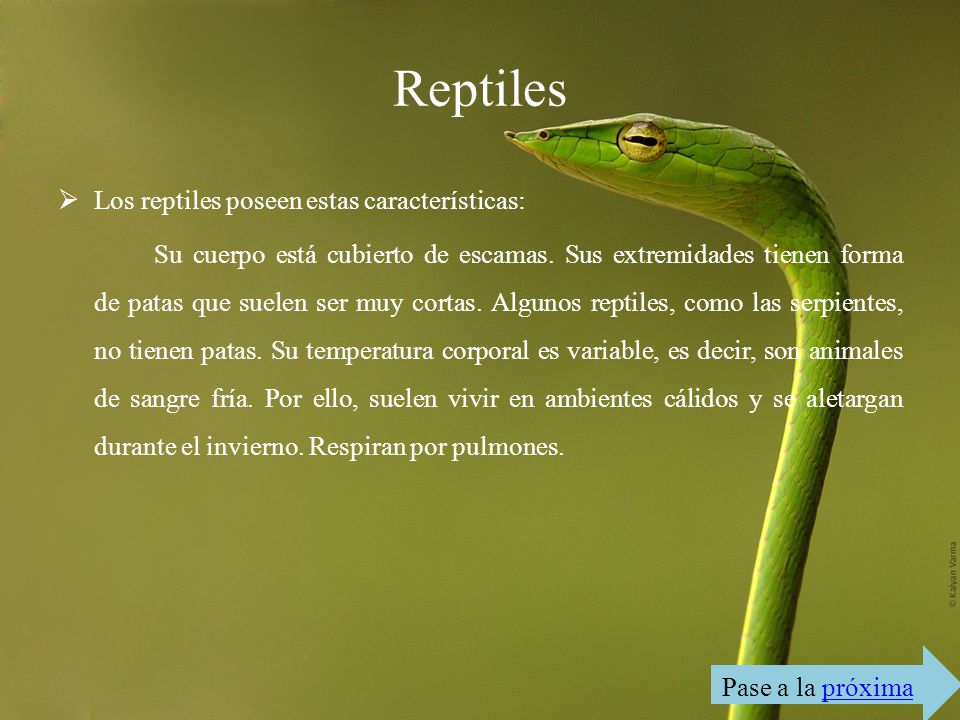 Reptiles

➢ Los reptiles poseen estas características:

Su cuerpo está cubierto de escamas. Sus extremidades tienen forma de patas que suelen ser muy cortas. Algunos reptiles, como las serpientes, no tienen patas. Su temperatura corporal es variable, es decir, son animales de sangre fría. Por ello, suelen vivir en ambientes cálidos y se aletargan durante el invierno. Respiran por pulmones.

© Kalyan Varma

Pase a la próxima